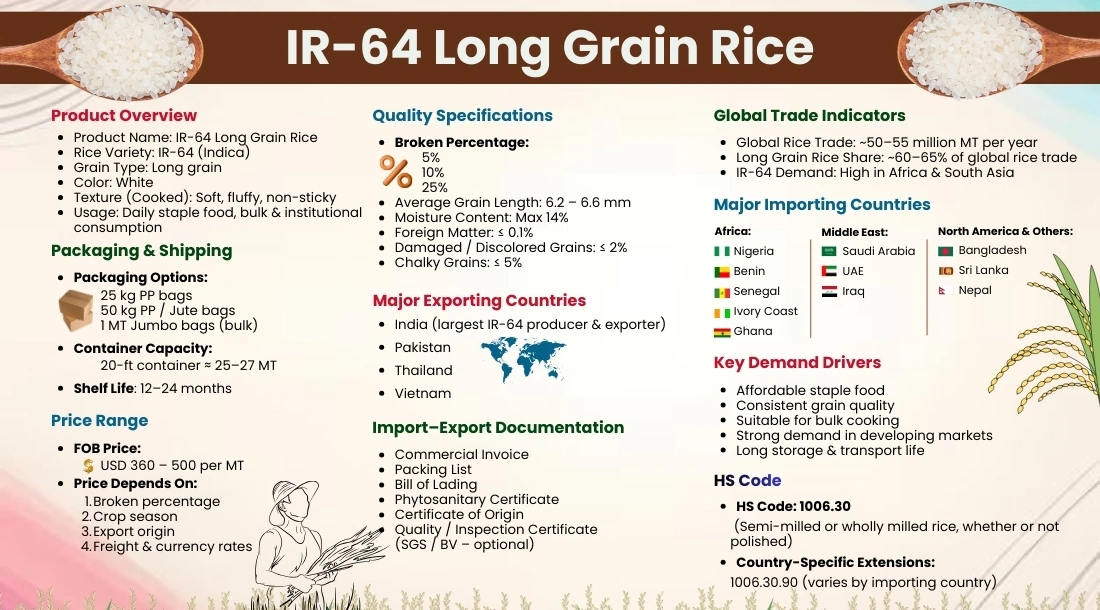 IR-64 Long Grain Rice

Product Overview
- Product Name: IR-64 Long Grain Rice
- Rice Variety: IR-64 (Indica)
- Grain Type: Long grain
- Color: White
- Texture (Cooked): Soft, fluffy, non-sticky
- Usage: Daily staple food, bulk & institutional consumption

Packaging & Shipping
- Packaging Options:
25 kg PP bags
50 kg PP / Jute bags
1 MT Jumbo bags (bulk)
- Container Capacity:
20-ft container ≈ 25–27 MT
- Shelf Life: 12–24 months

Price Range
- FOB Price:
USD 360 – 500 per MT
- Price Depends On:
1. Broken percentage
2. Crop season
3. Export origin
4. Freight & currency rates

Quality Specifications
- Broken Percentage:
5%
10%
25%
- Average Grain Length: 6.2 – 6.6 mm
- Moisture Content: Max 14%
- Foreign Matter: ≤ 0.1%
- Damaged / Discolored Grains: ≤ 2%
- Chalky Grains: ≤ 5%

Major Exporting Countries
- India (largest IR-64 producer & exporter)
- Pakistan
- Thailand
- Vietnam

Import–Export Documentation
- Commercial Invoice
- Packing List
- Bill of Lading
- Phytosanitary Certificate
- Certificate of Origin
- Quality / Inspection Certificate (SGS / BV – optional)

Global Trade Indicators
- Global Rice Trade: ~50–55 million MT per year
- Long Grain Rice Share: ~60–65% of global rice trade
- IR-64 Demand: High in Africa & South Asia

Major Importing Countries
Africa:
Nigeria
Benin
Senegal
Ivory Coast
Ghana
Middle East:
Saudi Arabia
UAE
Iraq
North America & Others:
Bangladesh
Sri Lanka
Nepal

Key Demand Drivers
- Affordable staple food
- Consistent grain quality
- Suitable for bulk cooking
- Strong demand in developing markets
- Long storage & transport life

HS Code
- HS Code: 1006.30
(Semi-milled or wholly milled rice, whether or not polished)
- Country-Specific Extensions:
1006.30.90 (varies by importing country)